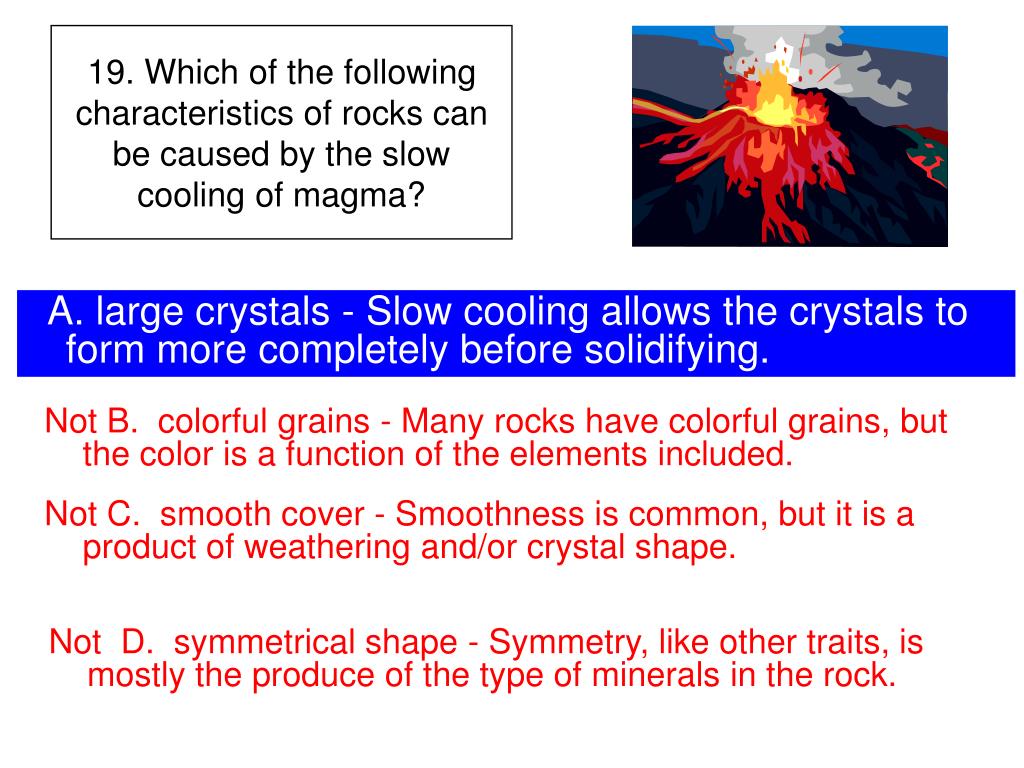 19. Which of the following characteristics of rocks can be caused by the slow cooling of magma?

A. large crystals - Slow cooling allows the crystals to form more completely before solidifying.

Not B. colorful grains - Many rocks have colorful grains, but the color is a function of the elements included.

Not C. smooth cover - Smoothness is common, but it is a product of weathering and/or crystal shape.

Not D. symmetrical shape - Symmetry, like other traits, is mostly the produce of the type of minerals in the rock.